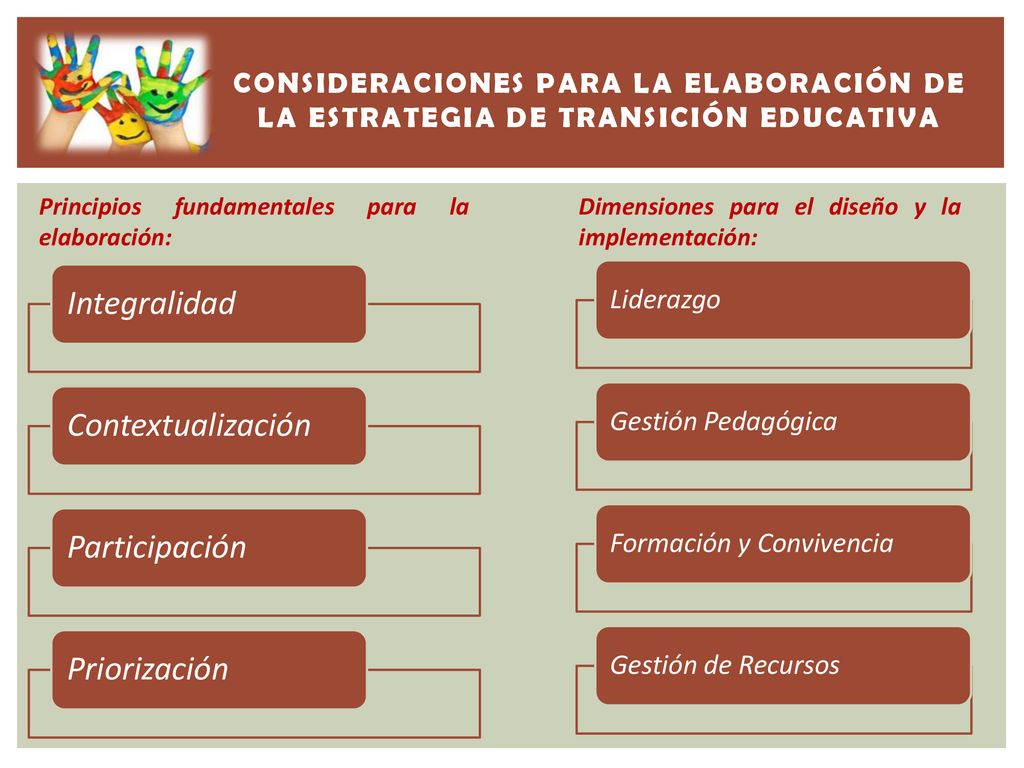 CONSIDERACIONES PARA LA ELABORACIÓN DE LA ESTRATEGIA DE TRANSICIÓN EDUCATIVA

Principios fundamentales para la elaboración:

Integralidad

Contextualización

Participación

Priorización

Dimensiones para el diseño y la implementación:

Liderazgo

Gestión Pedagógica

Formación y Convivencia

Gestión de Recursos